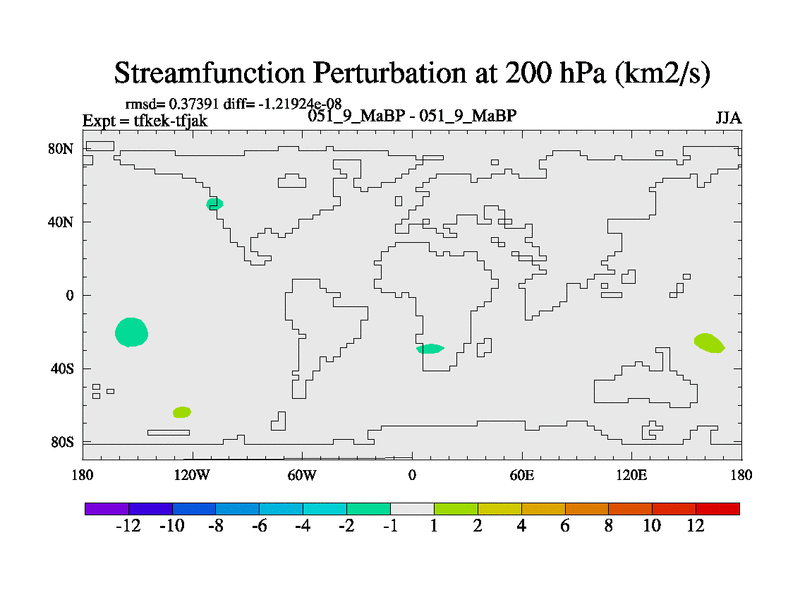 Streamfunction Perturbation at 200 hPa (km2/s)

rmsd= 0.37391 diff= -1.21924e-08
Expt = tfkek-tfjak
051_9_MaBP - 051_9_MaBP
JJA

80N
40N
0
40S
80S

180
120W
60W
0
60E
120E
180

-12 -10 -8 -6 -4 -2 -1 1 2 4 6 8 10 12